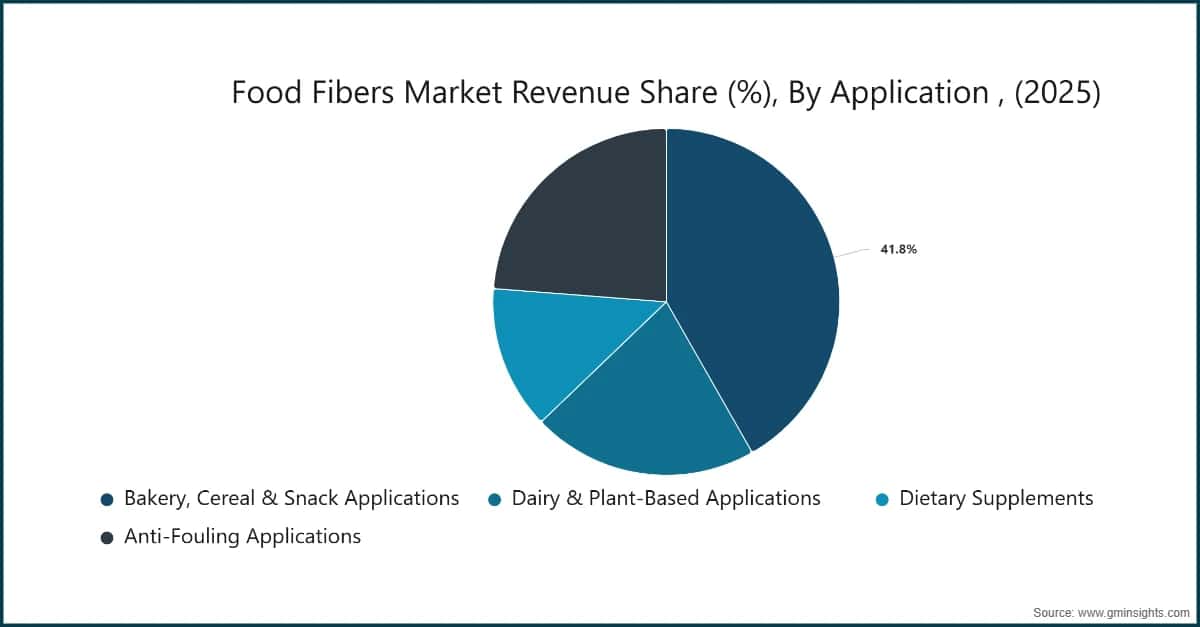 Food Fibers Market Revenue Share (%), By Application , (2025)

41.8%

Bakery, Cereal & Snack Applications
Dairy & Plant-Based Applications
Dietary Supplements
Anti-Fouling Applications

Source: www.gminsights.com